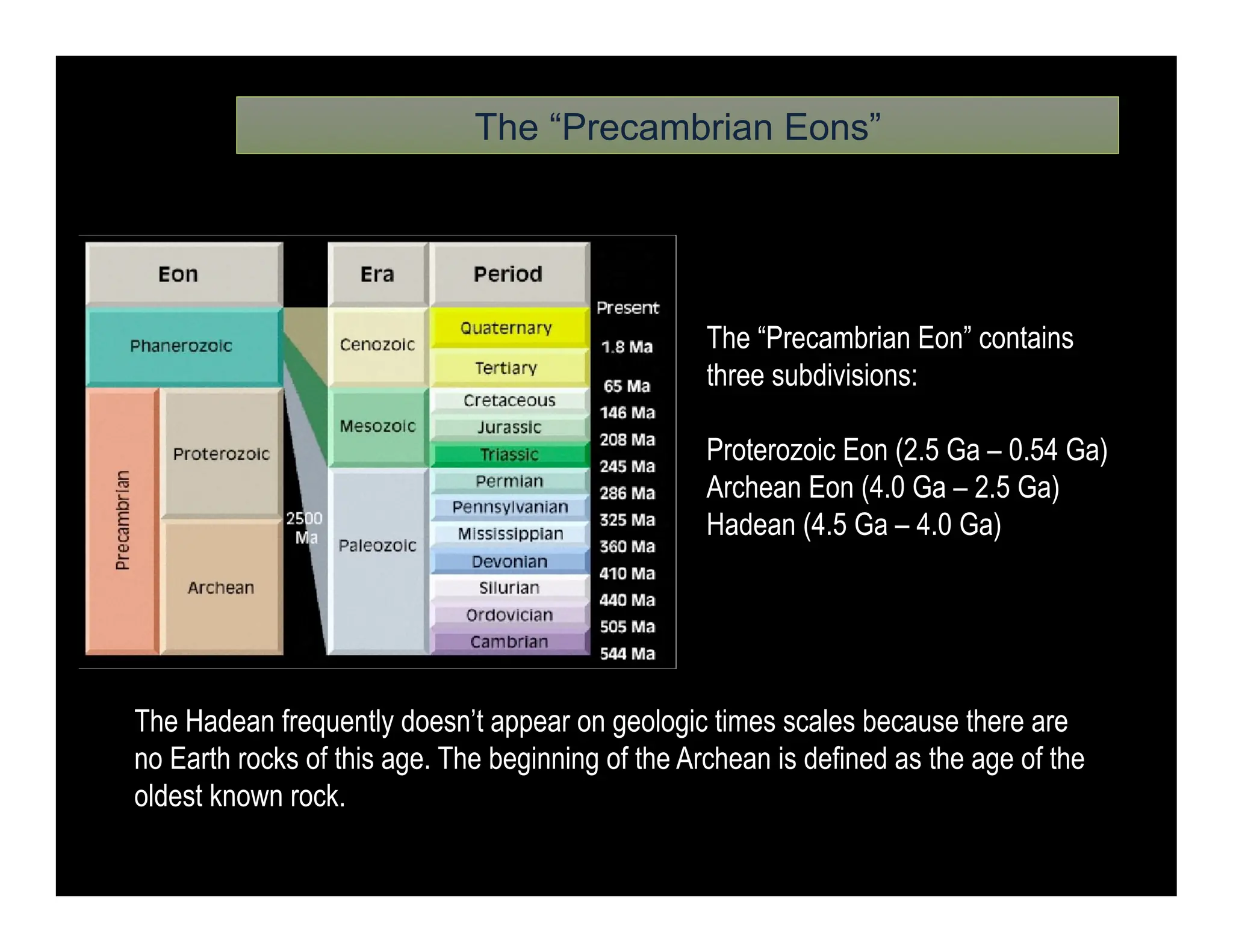 The “Precambrian Eons”

Eon

Phanerozoic

Precambrian

Proterozoic

Archean

2500 Ma

Era

Cenozoic

Mesozoic

Paleozoic

Period

Quaternary

Tertiary

Cretaceous

Jurassic

Triassic

Permian

Pennsylvanian

Mississippian

Devonian

Silurian

Ordovician

Cambrian

Present

1.8 Ma

65 Ma

146 Ma

208 Ma

245 Ma

286 Ma

325 Ma

360 Ma

410 Ma

440 Ma

505 Ma

544 Ma

The “Precambrian Eon” contains three subdivisions:

Proterozoic Eon (2.5 Ga – 0.54 Ga)
Archean Eon (4.0 Ga – 2.5 Ga)
Hadean (4.5 Ga – 4.0 Ga)

The Hadean frequently doesn’t appear on geologic times scales because there are no Earth rocks of this age. The beginning of the Archean is defined as the age of the oldest known rock.